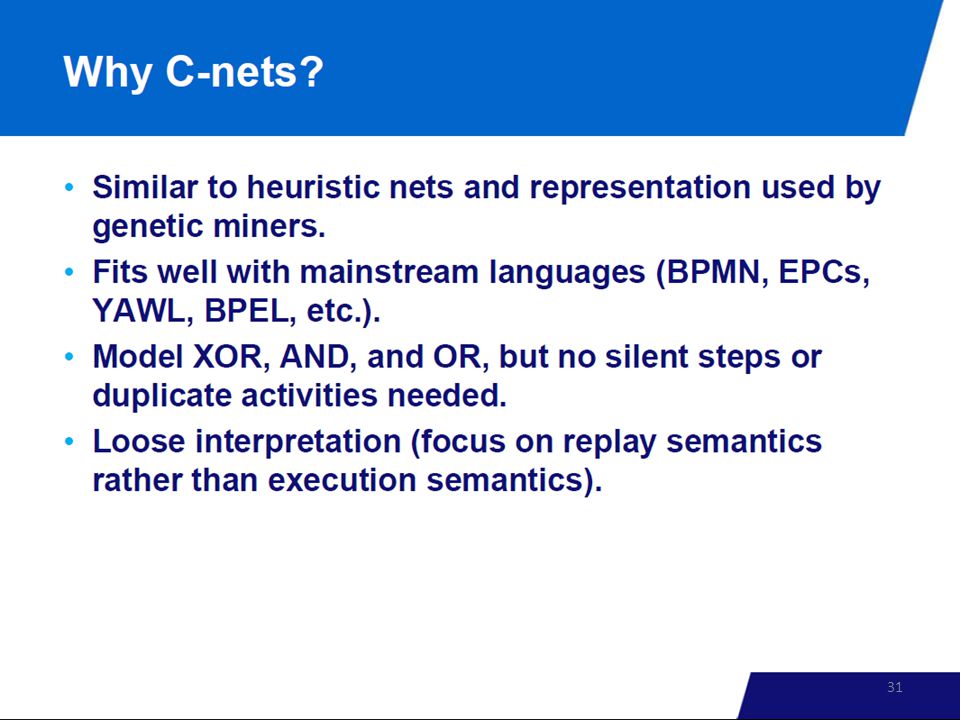 Why C-nets?

• Similar to heuristic nets and representation used by genetic miners.
• Fits well with mainstream languages (BPMN, EPCs, YAWL, BPEL, etc.).
• Model XOR, AND, and OR, but no silent steps or duplicate activities needed.
• Loose interpretation (focus on replay semantics rather than execution semantics).

31